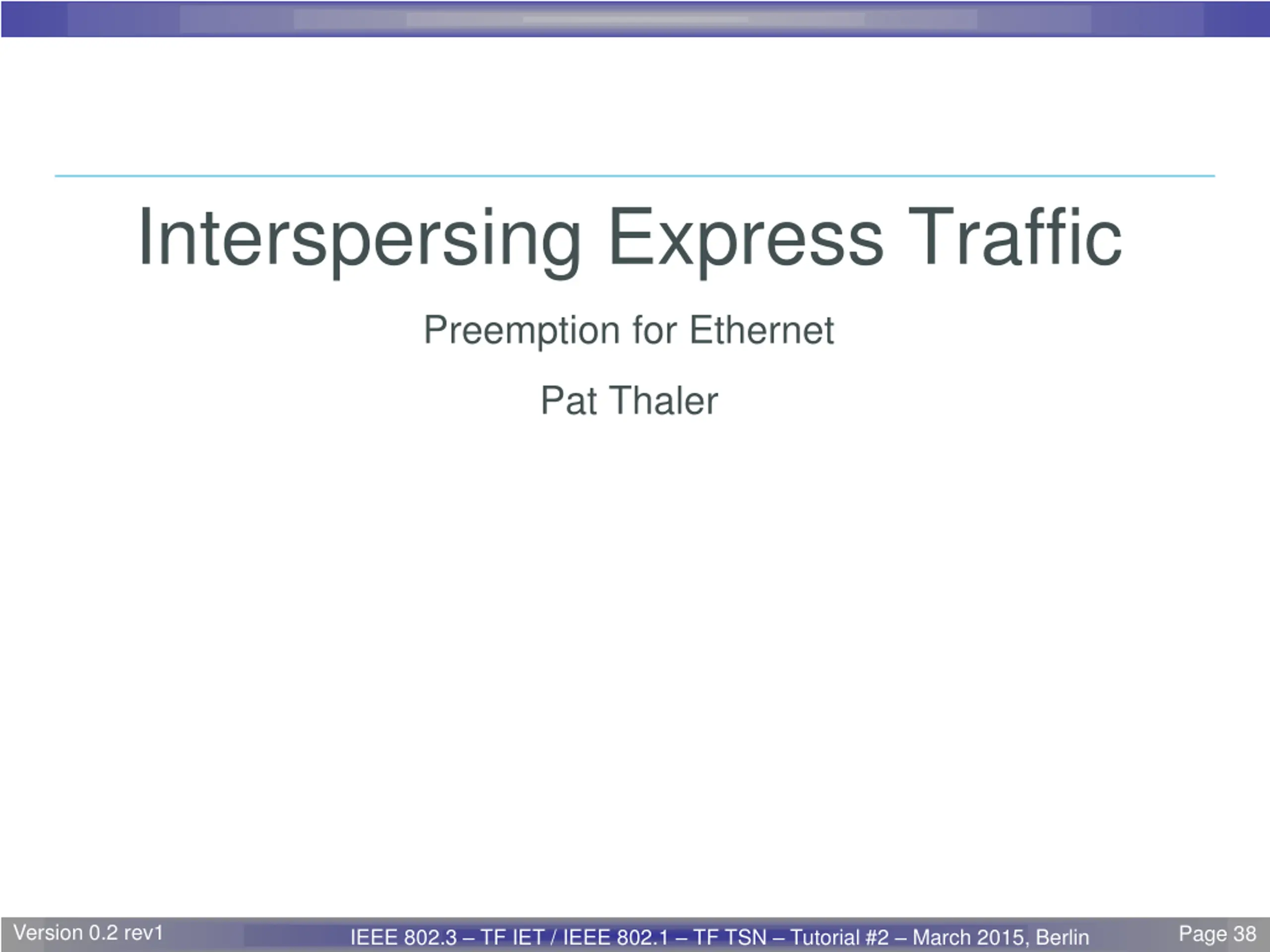 Interspersing Express Traffic

Preemption for Ethernet

Pat Thaler

Version 0.2 rev1

IEEE 802.3 – TF IET / IEEE 802.1 – TF TSN – Tutorial #2 – March 2015, Berlin

Page 38